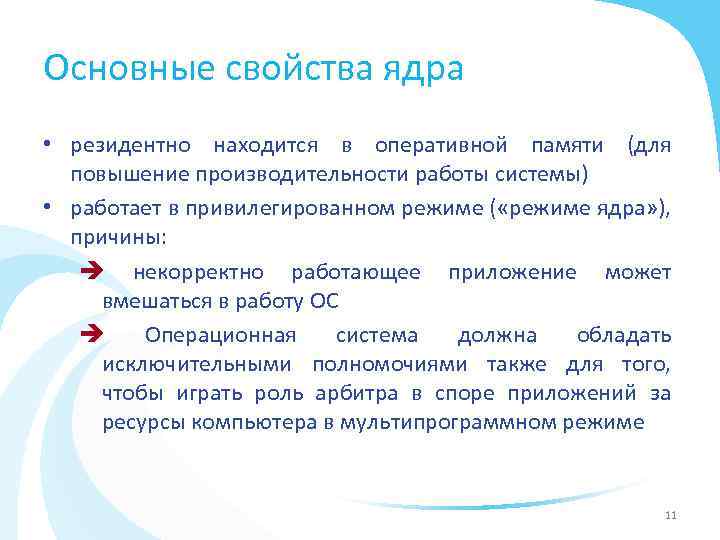 Основные свойства ядра

• резидентно находится в оперативной памяти (для повышение производительности работы системы)

• работает в привилегированном режиме («режиме ядра»), причины:

➔ некорректно работающее приложение может вмешаться в работу ОС

➔ Операционная система должна обладать исключительными полномочиями также для того, чтобы играть роль арбитра в споре приложений за ресурсы компьютера в мультипрограммном режиме

11